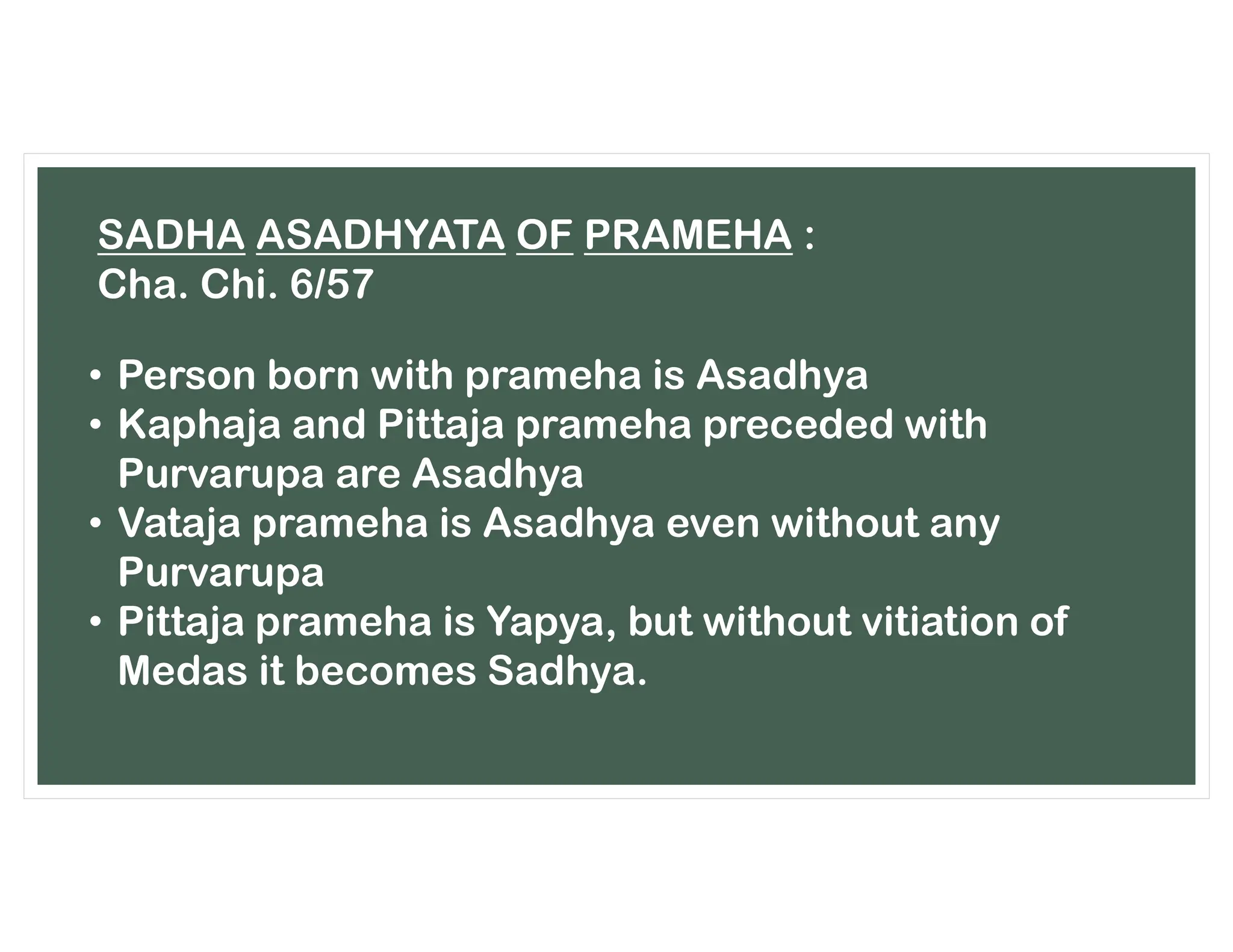 SADHA ASADHYATA OF PRAMEHA :
Cha. Chi. 6/57

• Person born with prameha is Asadhya
• Kaphaja and Pittaja prameha preceded with Purvarupa are Asadhya
• Vataja prameha is Asadhya even without any Purvarupa
• Pittaja prameha is Yapya, but without vitiation of Medas it becomes Sadhya.